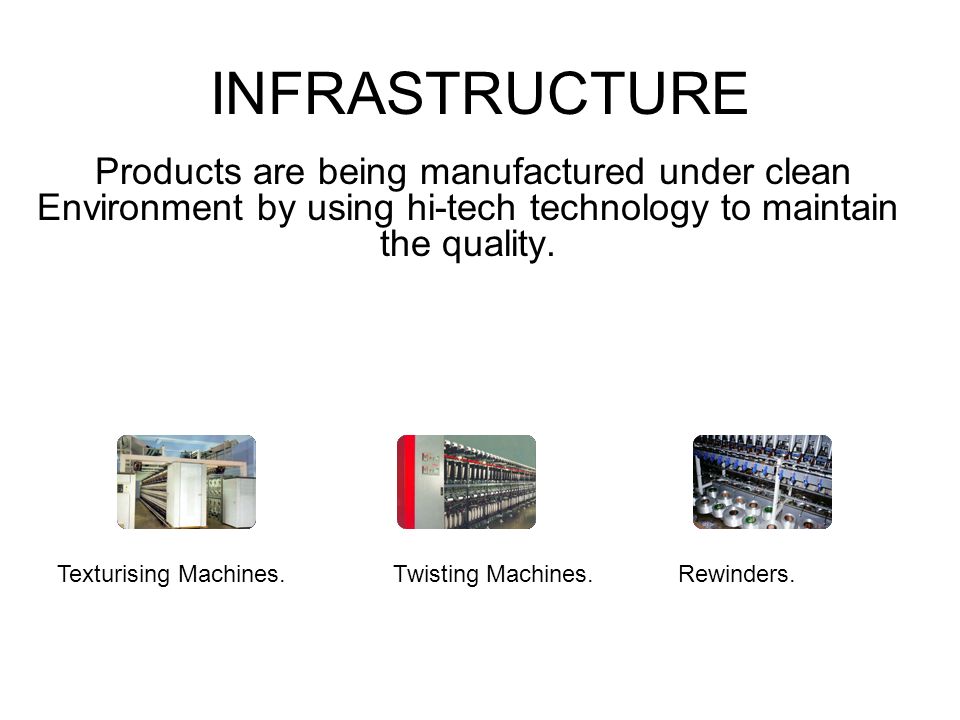 INFRASTRUCTURE

Products are being manufactured under clean Environment by using hi-tech technology to maintain the quality.

Texturising Machines.

Twisting Machines.

Rewinders.